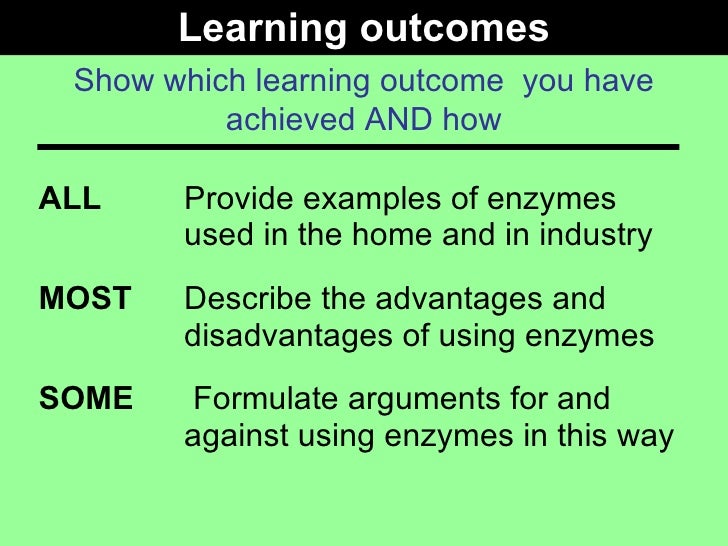 Learning outcomes

Show which learning outcome you have achieved AND how

ALL Provide examples of enzymes used in the home and in industry

MOST Describe the advantages and disadvantages of using enzymes

SOME Formulate arguments for and against using enzymes in this way